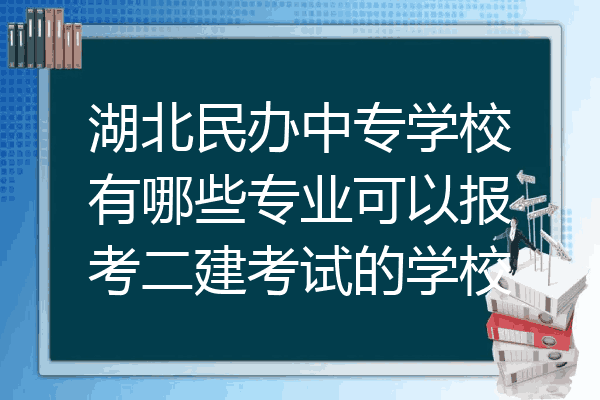 湖北民办中专学校有哪些专业可以报考二建考试的学校